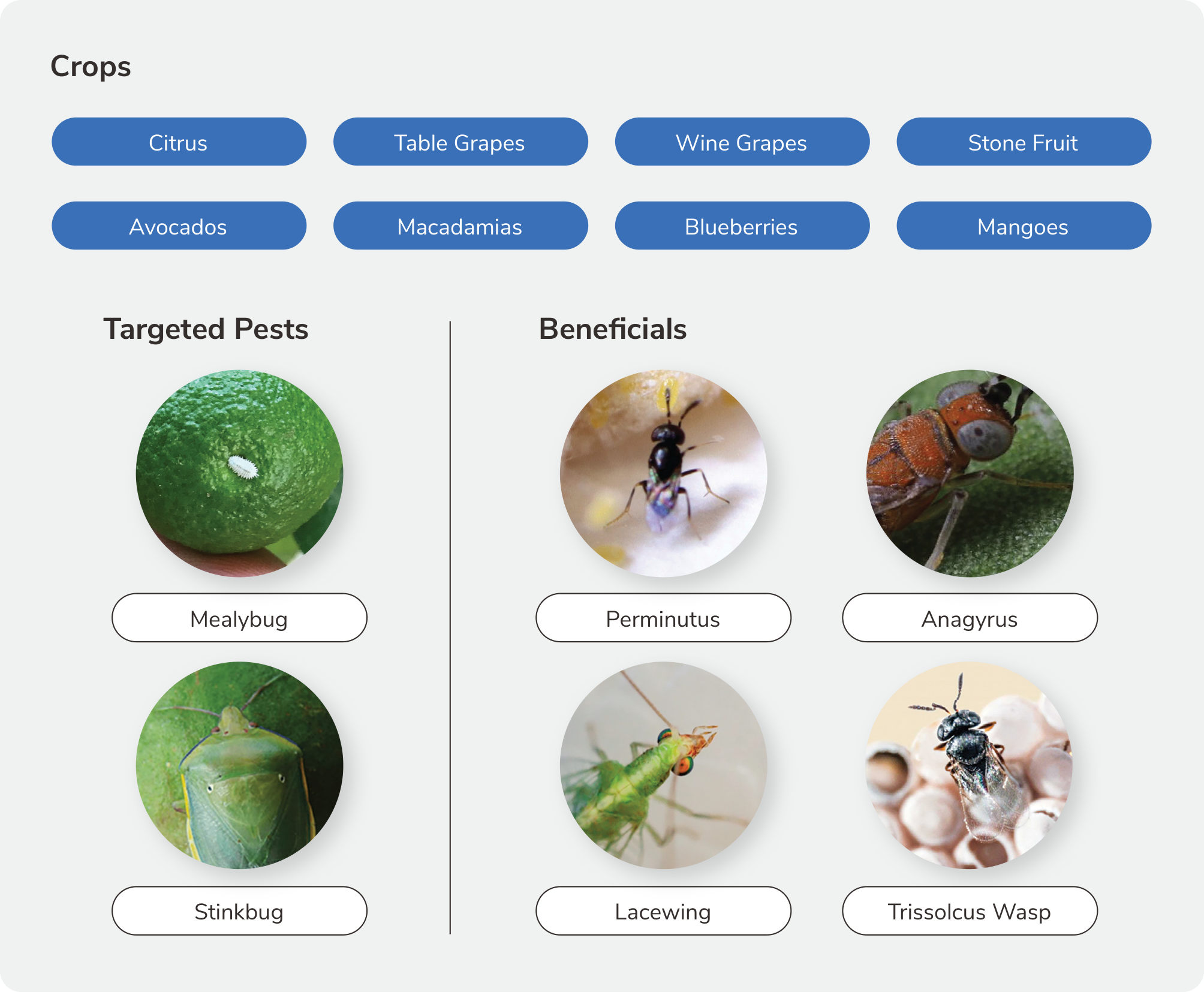 Crops

Citrus

Table Grapes

Wine Grapes

Stone Fruit

Avocados

Macadamias

Blueberries

Mangoes

Targeted Pests

Mealybug

Stinkbug

Beneficials

Perminutus

Anagyrus

Lacewing

Trissolcus Wasp